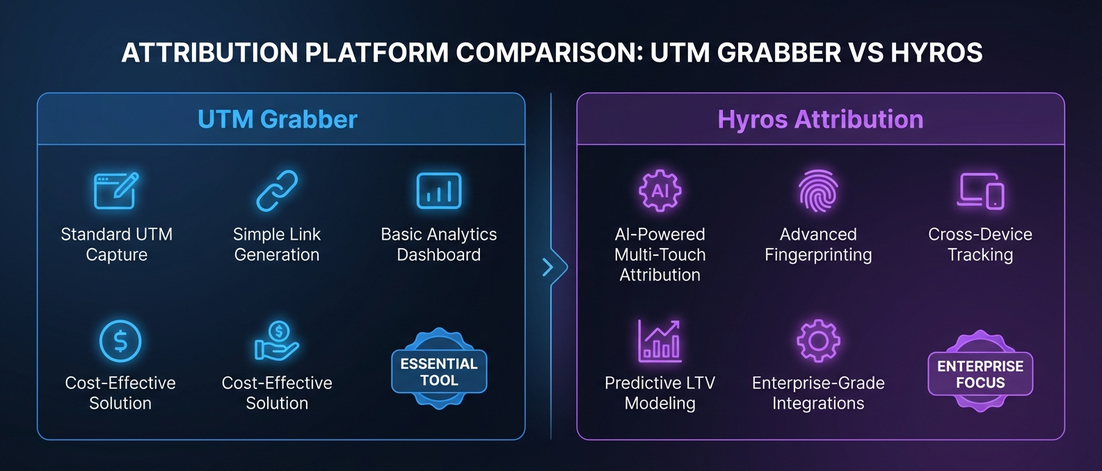 ATTRIBUTION PLATFORM COMPARISON: UTM GRABBER VS HYROS

UTM Grabber

Standard UTM Capture

Simple Link Generation

Basic Analytics Dashboard

Cost-Effective Solution

Cost-Effective Solution

ESSENTIAL TOOL

Hyros Attribution

AI

AI-Powered Multi-Touch Attribution

Advanced Fingerprinting

Cross-Device Tracking

Predictive LTV Modeling

Enterprise-Grade Integrations

ENTERPRISE FOCUS